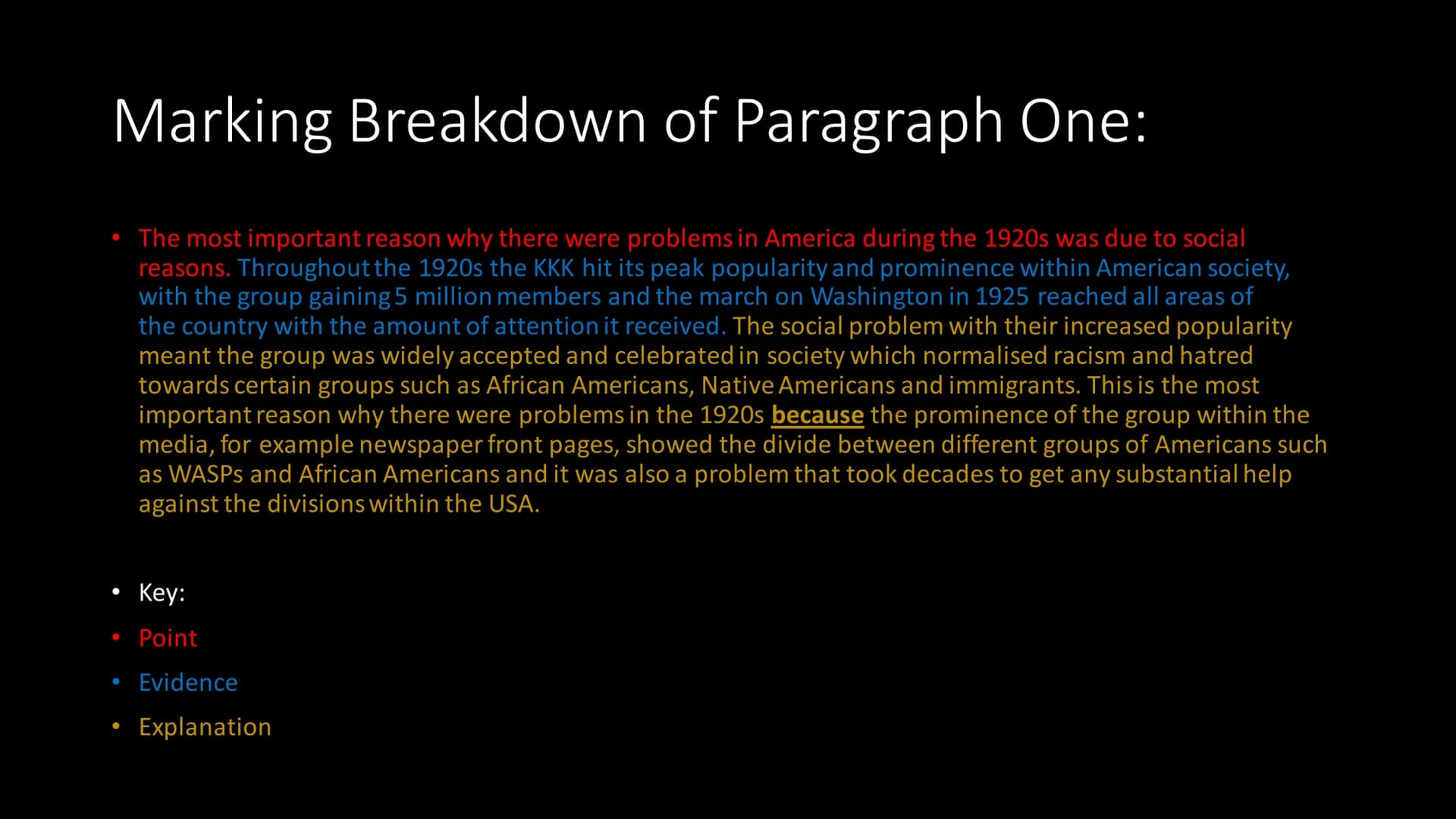 Marking Breakdown of Paragraph One:

• The most important reason why there were problems in America during the 1920s was due to social reasons. Throughout the 1920s the KKK hit its peak popularity and prominence within American society, with the group gaining 5 million members and the march on Washington in 1925 reached all areas of the country with the amount of attention it received. The social problem with their increased popularity meant the group was widely accepted and celebrated in society which normalised racism and hatred towards certain groups such as African Americans, Native Americans and immigrants. This is the most important reason why there were problems in the 1920s because the prominence of the group within the media, for example newspaper front pages, showed the divide between different groups of Americans such as WASPs and African Americans and it was also a problem that took decades to get any substantial help against the divisions within the USA.

• Key:
• Point
• Evidence
• Explanation